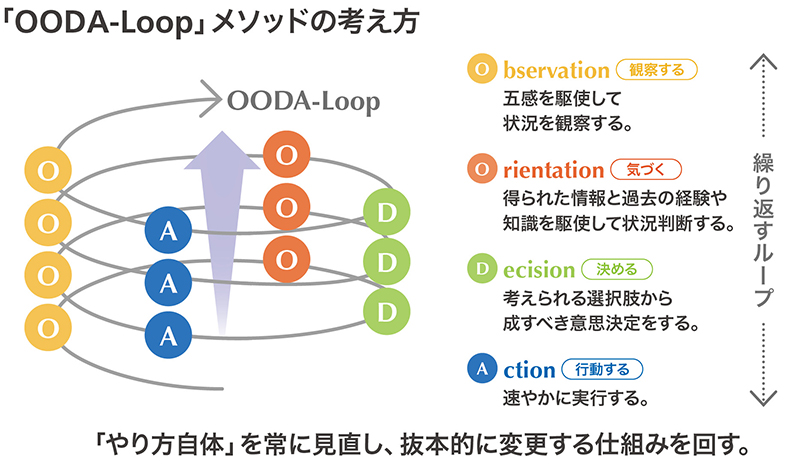 「OODA-Loop」メソッドの考え方

OODA-Loop

O
O
O
O
A
A
A
O
O
O
D
D
D

O bservation 観察する
五感を駆使して
状況を観察する。

O rientation 気づく
得られた情報と過去の経験や
知識を駆使して状況判断する。

D ecision 決める
考えられる選択肢から
成すべき意思決定をする。

A ction 行動する
速やかに実行する。

繰り返すループ

「やり方自体」を常に見直し、抜本的に変更する仕組みを回す。